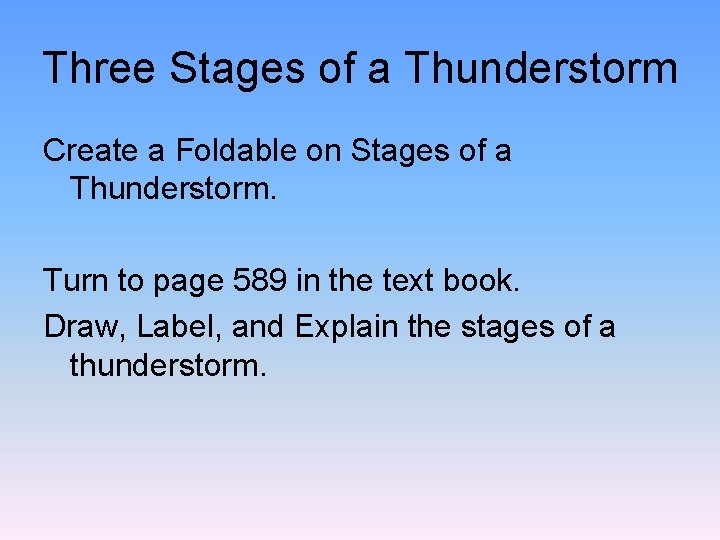 Three Stages of a Thunderstorm

Create a Foldable on Stages of a Thunderstorm.

Turn to page 589 in the text book.

Draw, Label, and Explain the stages of a thunderstorm.